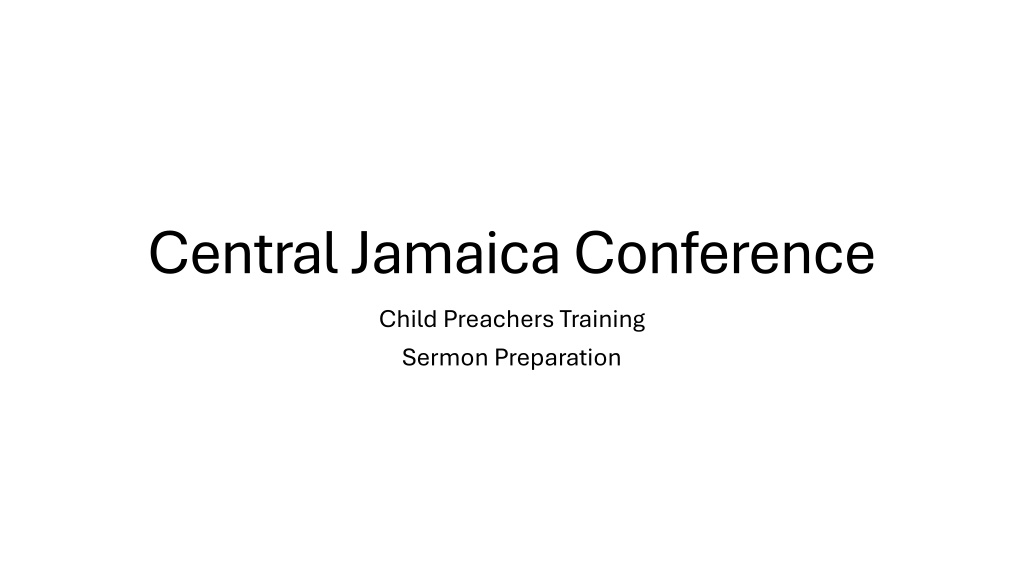 Central Jamaica Conference

Child Preachers Training

Sermon Preparation